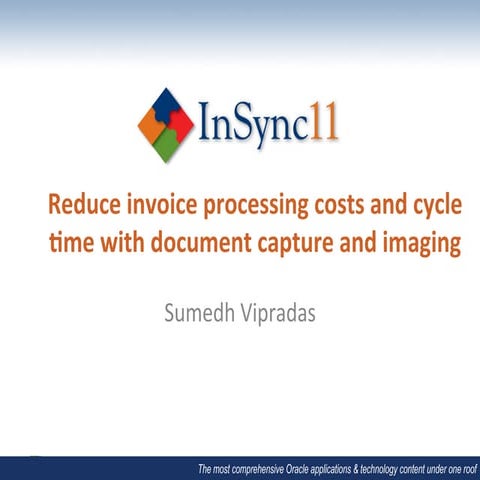 InSync11

Reduce invoice processing costs and cycle time with document capture and imaging

Sumedh Vipradas

The most comprehensive Oracle applications & technology content under one roof